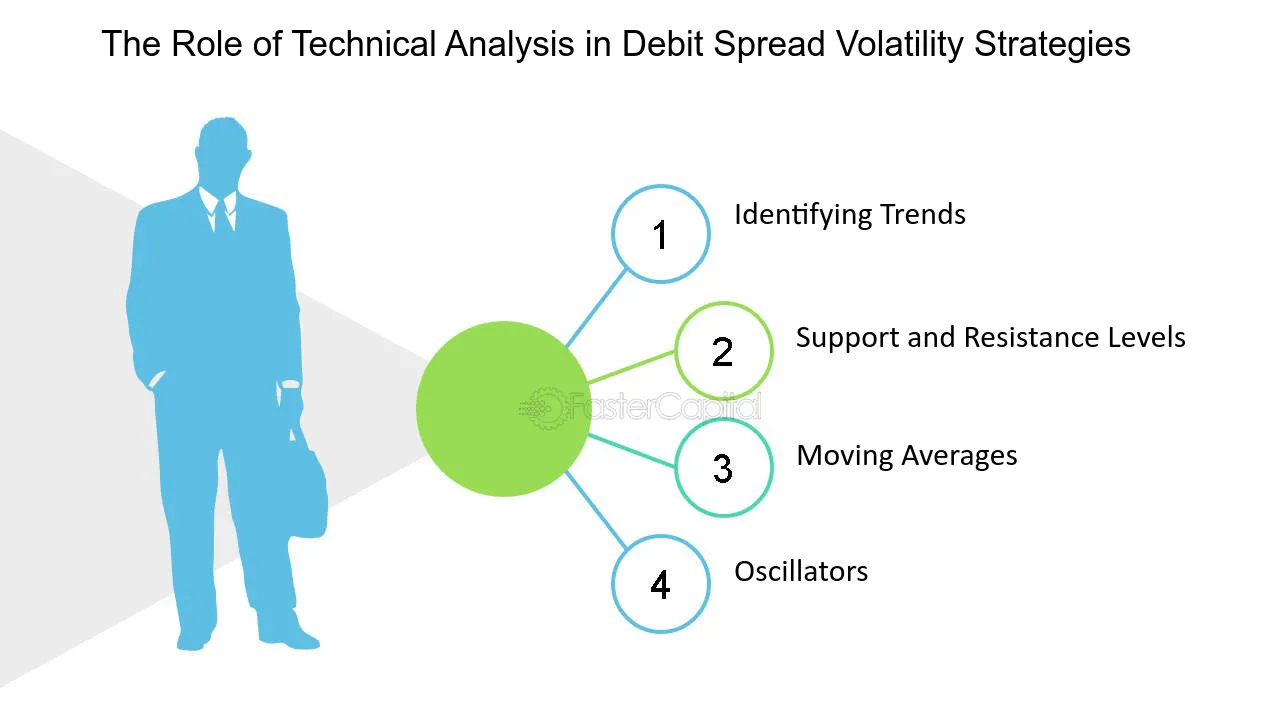 The Role of Technical Analysis in Debit Spread Volatility Strategies

1
Identifying Trends

2
Support and Resistance Levels

3
Moving Averages

4
Oscillators

FasterCapital